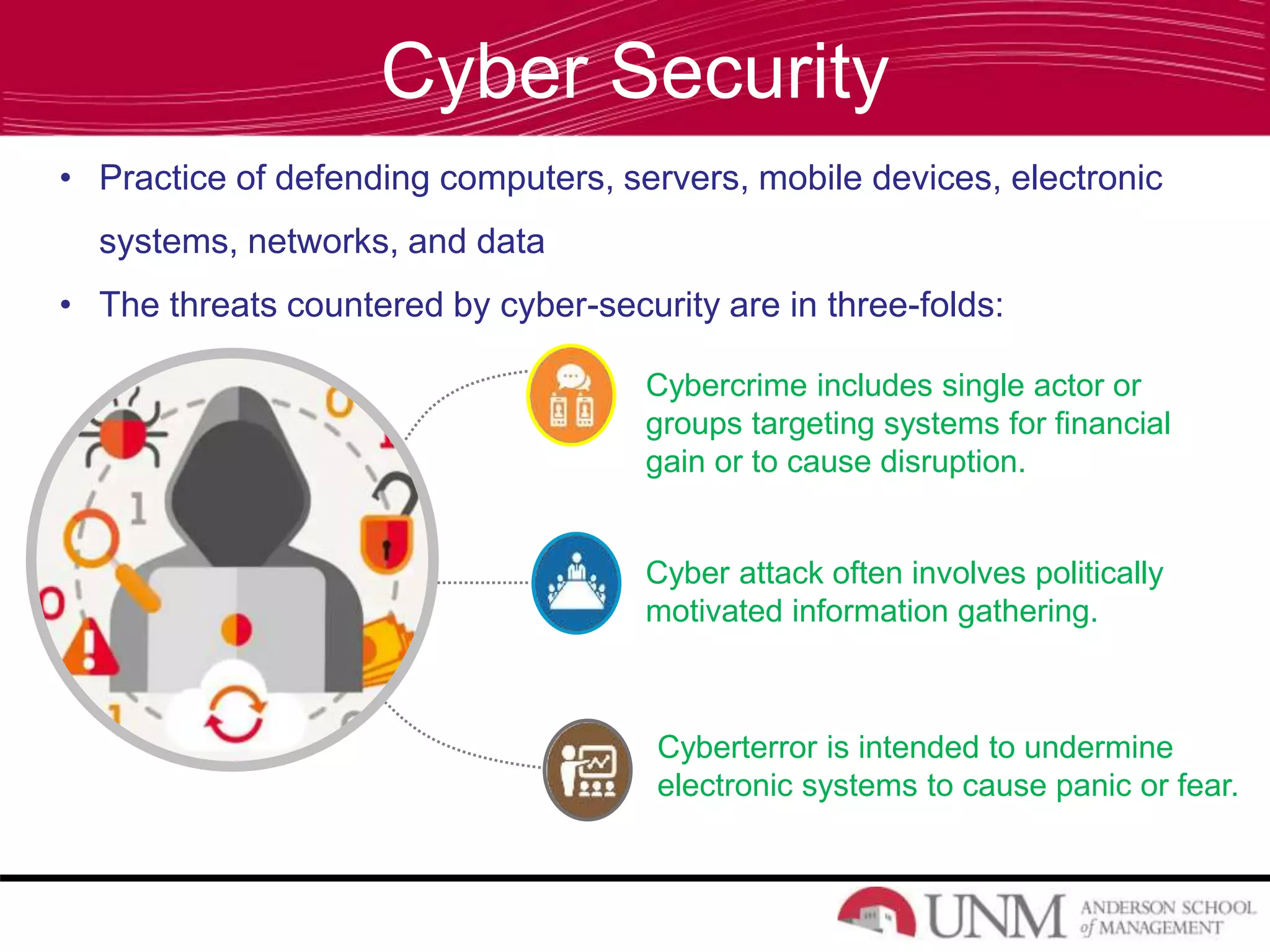 Cyber Security

• Practice of defending computers, servers, mobile devices, electronic systems, networks, and data

• The threats countered by cyber-security are in three-folds:

Cybercrime includes single actor or groups targeting systems for financial gain or to cause disruption.

Cyber attack often involves politically motivated information gathering.

Cyberterror is intended to undermine electronic systems to cause panic or fear.

UNM ANDERSON SCHOOL of MANAGEMENT